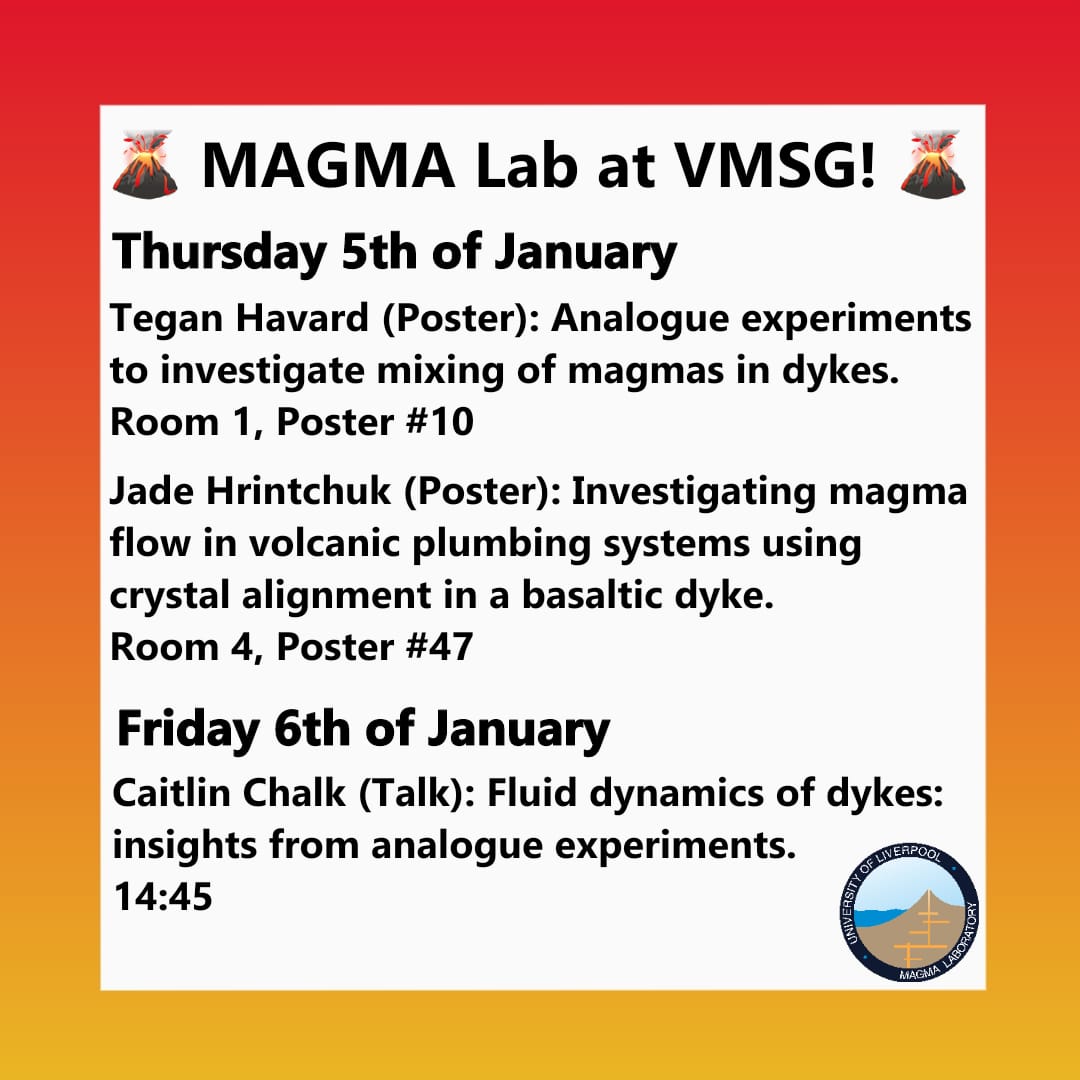 🌋 MAGMA Lab at VMSG! 🌋

Thursday 5th of January

Tegan Havard (Poster): Analogue experiments to investigate mixing of magmas in dykes. Room 1, Poster #10

Jade Hrintchuk (Poster): Investigating magma flow in volcanic plumbing systems using crystal alignment in a basaltic dyke. Room 4, Poster #47

Friday 6th of January

Caitlin Chalk (Talk): Fluid dynamics of dykes: insights from analogue experiments. 14:45

UNIVERSITY OF LIVERPOOL MAGMA LABORATORY